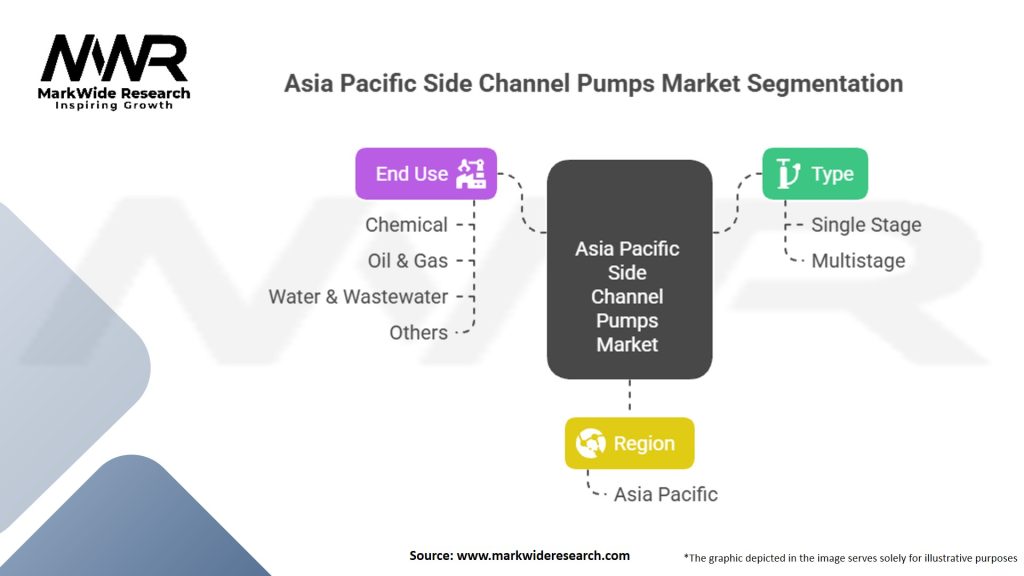 MWR
MarkWide Research
Inspiring Growth

Asia Pacific Side Channel Pumps Market Segmentation

End Use
Chemical
Oil & Gas
Water & Wastewater
Others

Asia Pacific Side Channel Pumps Market

Type
Single Stage
Multistage

Region
Asia Pacific

Source: www.markwideresearch.com

*The graphic depicted in the image serves solely for illustrative purposes